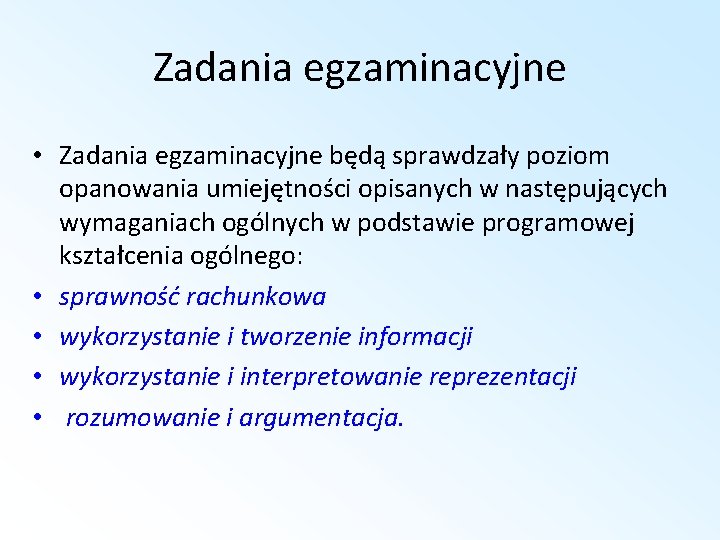 Zadania egzaminacyjne

• Zadania egzaminacyjne będą sprawdzały poziom opanowania umiejętności opisanych w następujących wymaganiach ogólnych w podstawie programowej kształcenia ogólnego:
• sprawność rachunkowa
• wykorzystanie i tworzenie informacji
• wykorzystanie i interpretowanie reprezentacji
• rozumowanie i argumentacja.